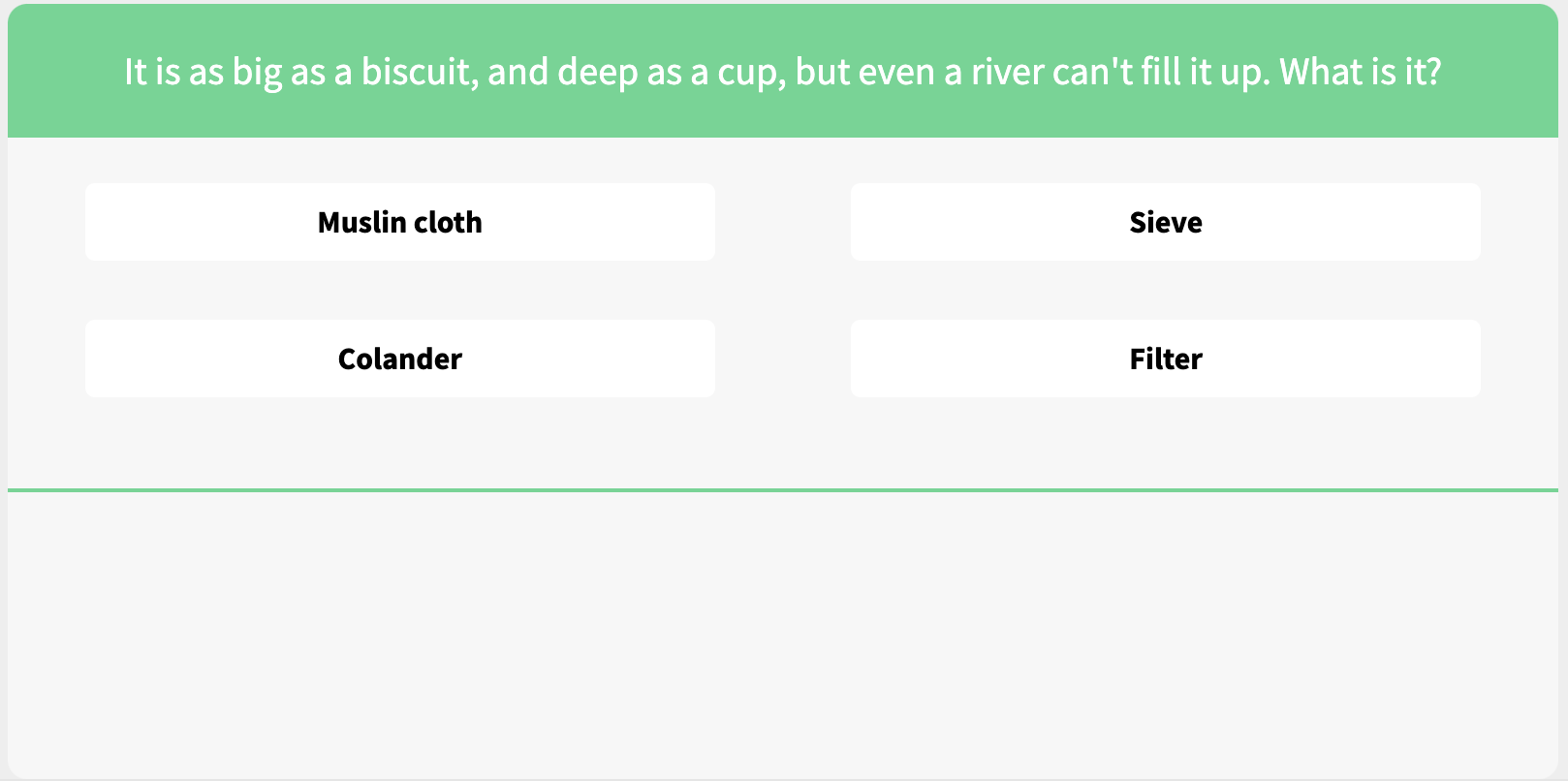 It is as big as a biscuit, and deep as a cup, but even a river can't fill it up. What is it?

Muslin cloth

Sieve

Colander

Filter